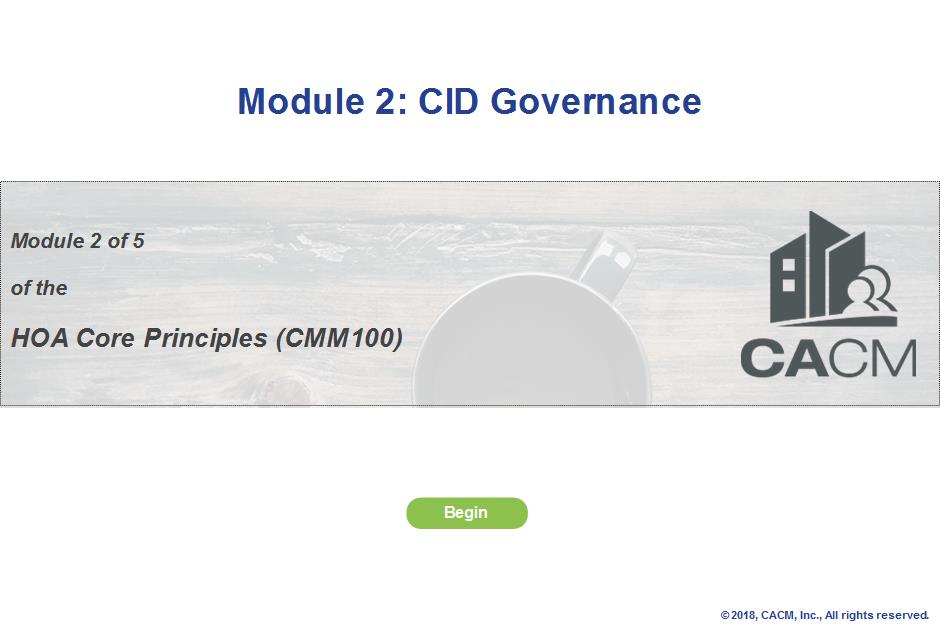 Module 2: CID Governance

Module 2 of 5

of the

HOA Core Principles (CMM100)

CACM

Begin

© 2018, CACM, Inc., All rights reserved.